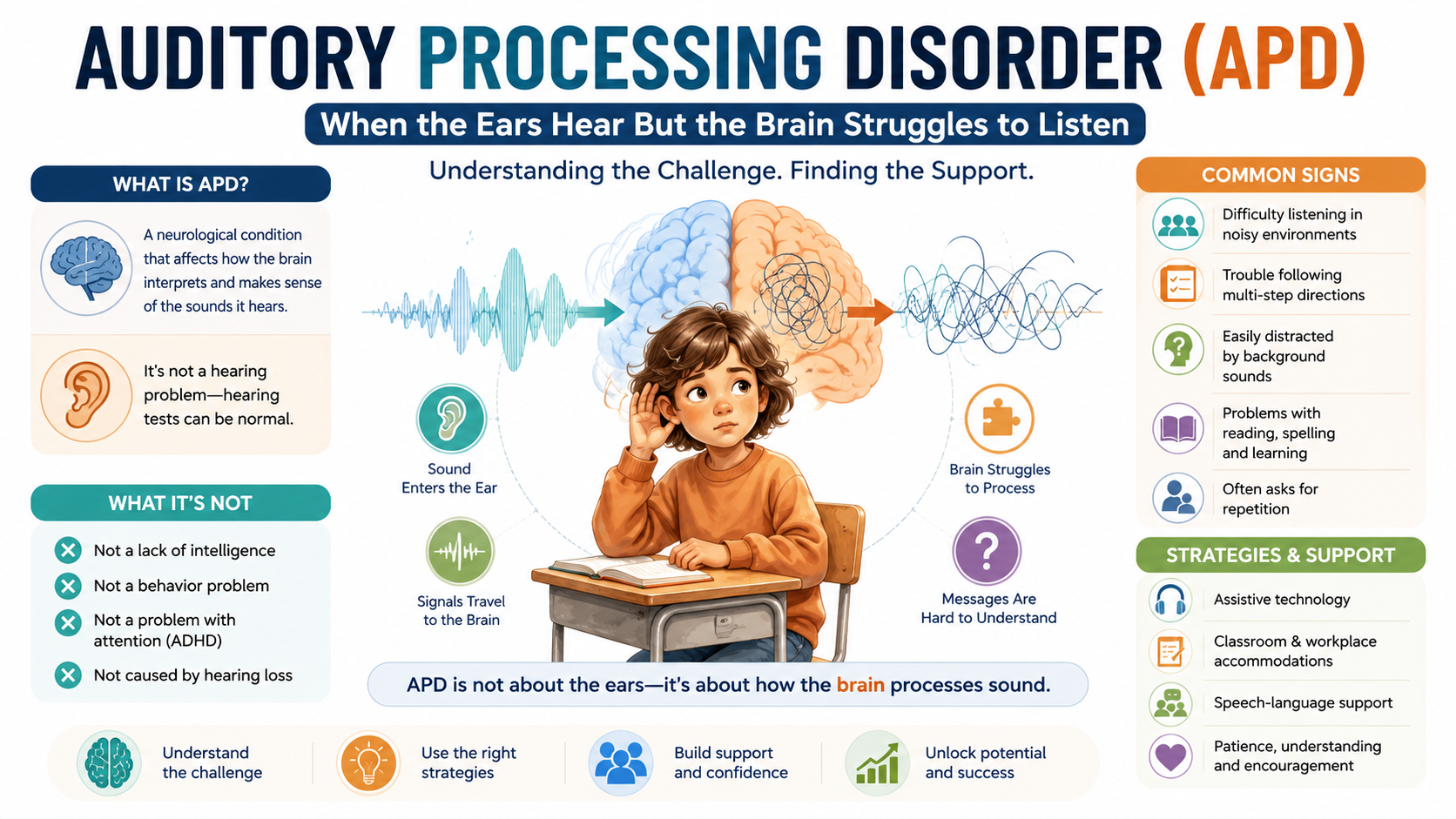 AUDITORY PROCESSING DISORDER (APD)

When the Ears Hear But the Brain Struggles to Listen

Understanding the Challenge. Finding the Support.

WHAT IS APD?

A neurological condition that affects how the brain interprets and makes sense of the sounds it hears.

It's not a hearing problem—hearing tests can be normal.

WHAT IT'S NOT

Not a lack of intelligence

Not a behavior problem

Not a problem with attention (ADHD)

Not caused by hearing loss

Sound Enters the Ear

Signals Travel to the Brain

Brain Struggles to Process

Messages Are Hard to Understand

APD is not about the ears—it's about how the brain processes sound.

COMMON SIGNS

Difficulty listening in noisy environments

Trouble following multi-step directions

Easily distracted by background sounds

Problems with reading, spelling and learning

Often asks for repetition

STRATEGIES & SUPPORT

Assistive technology

Classroom & workplace accommodations

Speech-language support

Patience, understanding and encouragement

Understand the challenge

Use the right strategies

Build support and confidence

Unlock potential and success